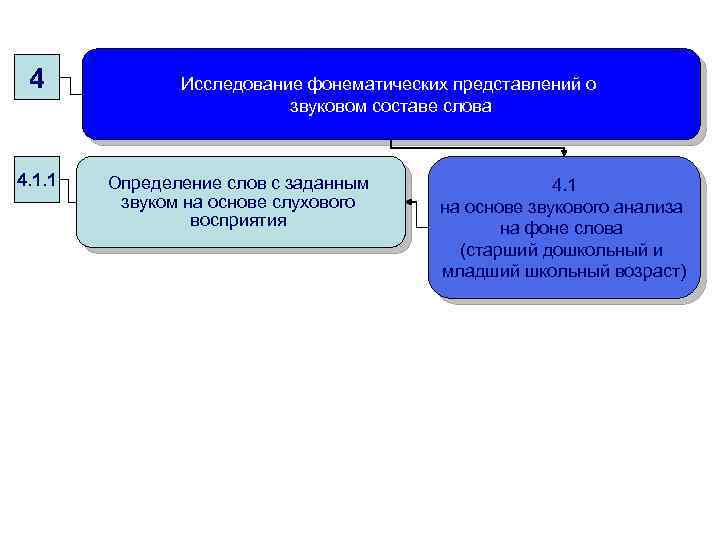 4

Исследование фонематических представлений о звуковом составе слова

4.1.1

Определение слов с заданным звуком на основе слухового восприятия

4.1
на основе звукового анализа на фоне слова
(старший дошкольный и младший школьный возраст)